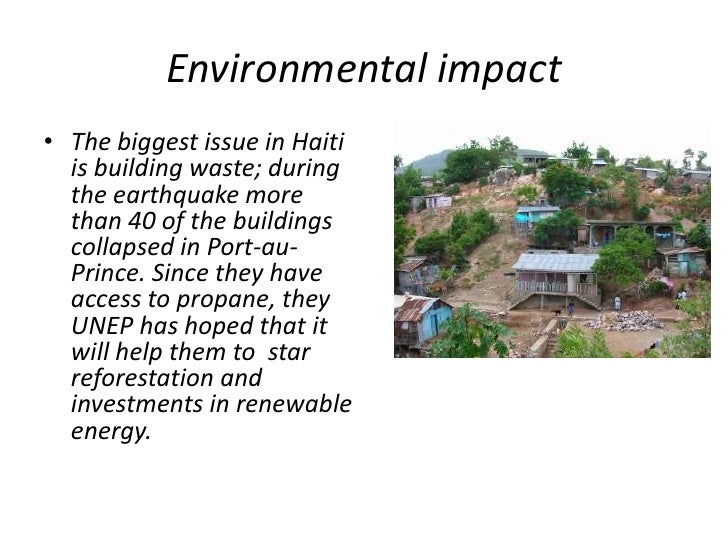 Environmental impact

• The biggest issue in Haiti is building waste; during the earthquake more than 40 of the buildings collapsed in Port-au-Prince. Since they have access to propane, they UNEP has hoped that it will help them to  star reforestation and investments in renewable energy.